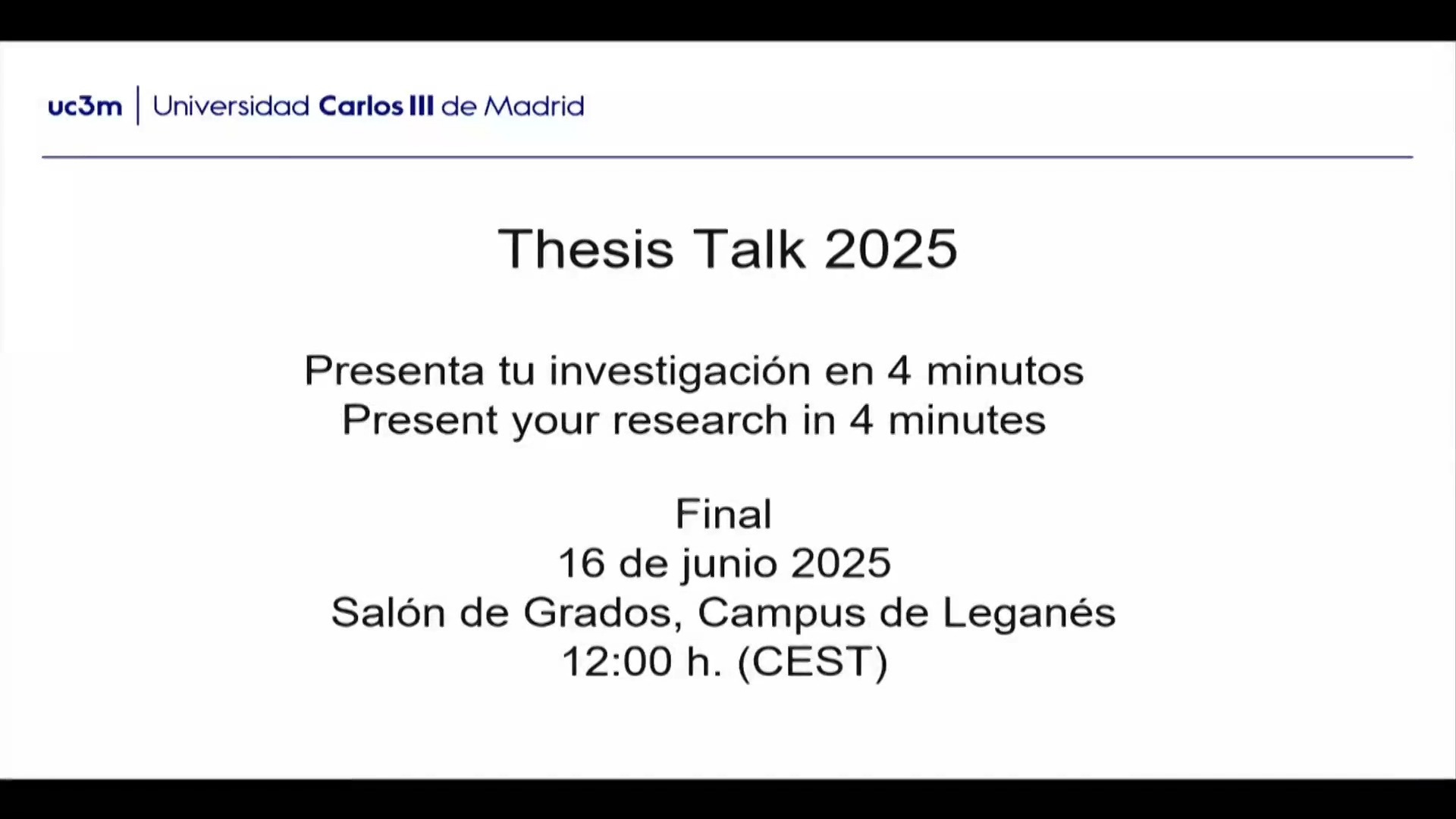 uc3m | Universidad Carlos III de Madrid

Thesis Talk 2025

Presenta tu investigación en 4 minutos
Present your research in 4 minutes

Final
16 de junio 2025
Salón de Grados, Campus de Leganés
12:00 h. (CEST)